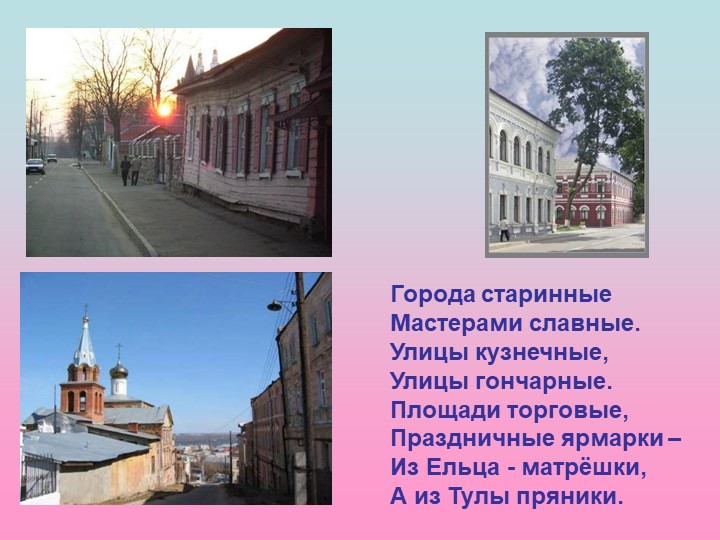 Города старинные
Мастерами славные.
Улицы кузнечные,
Улицы гончарные.
Площади торговые,
Праздничные ярмарки –
Из Ельца - матрёшки,
А из Тулы пряники.